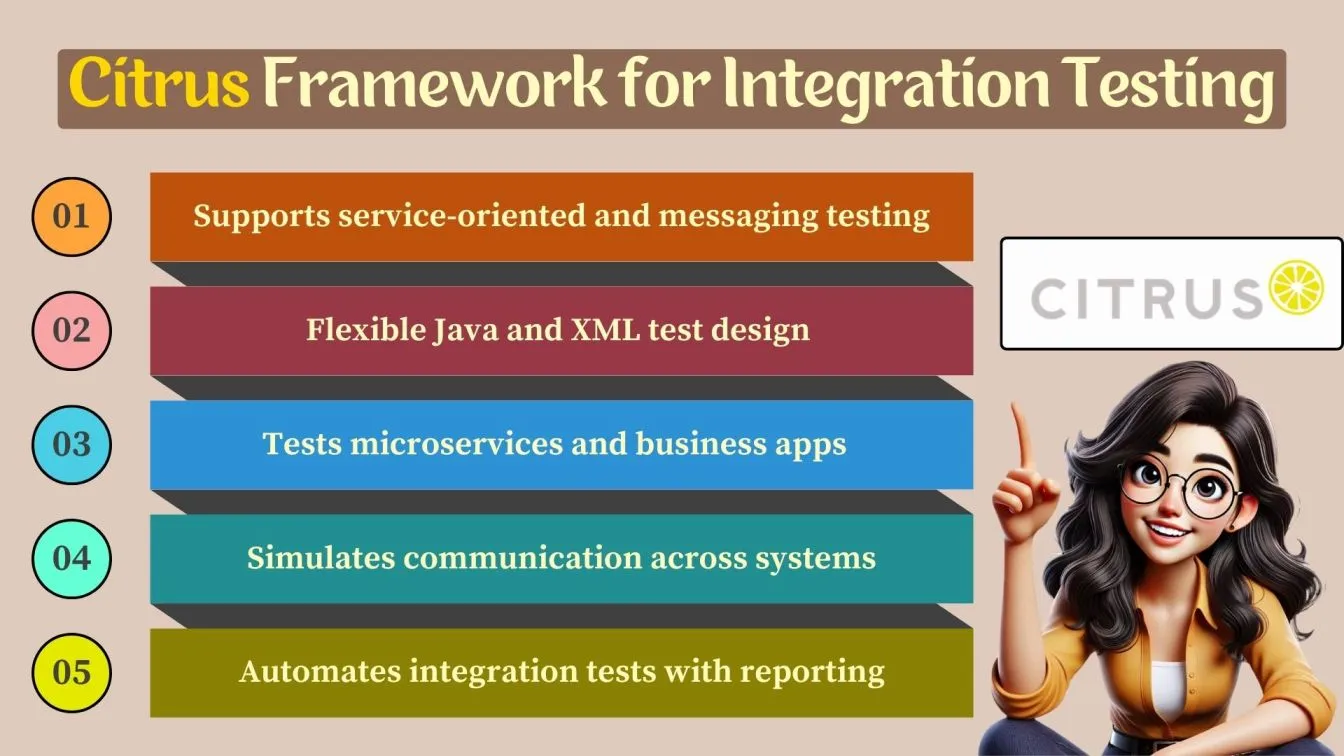 Citrus Framework for Integration Testing

01 Supports service-oriented and messaging testing

02 Flexible Java and XML test design

03 Tests microservices and business apps

04 Simulates communication across systems

05 Automates integration tests with reporting

CITRUS